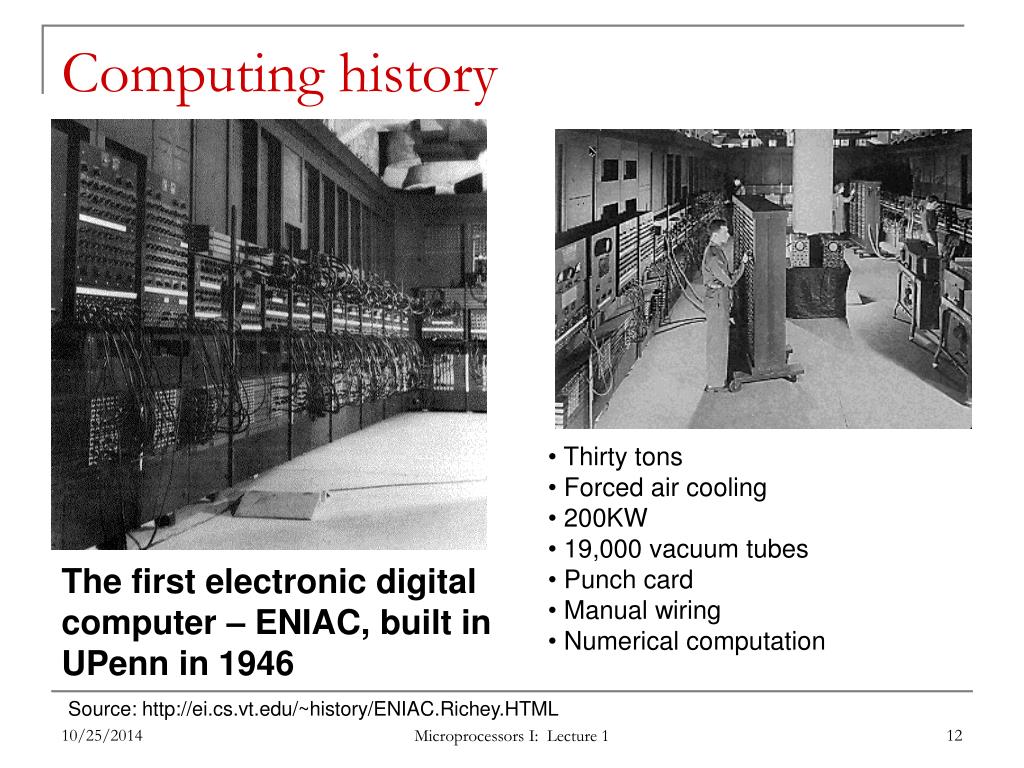 Computing history

The first electronic digital computer – ENIAC, built in UPenn in 1946

• Thirty tons
• Forced air cooling
• 200KW
• 19,000 vacuum tubes
• Punch card
• Manual wiring
• Numerical computation

Source: http://ei.cs.vt.edu/~history/ENIAC.Richey.HTML

10/25/2014

Microprocessors I: Lecture 1

12